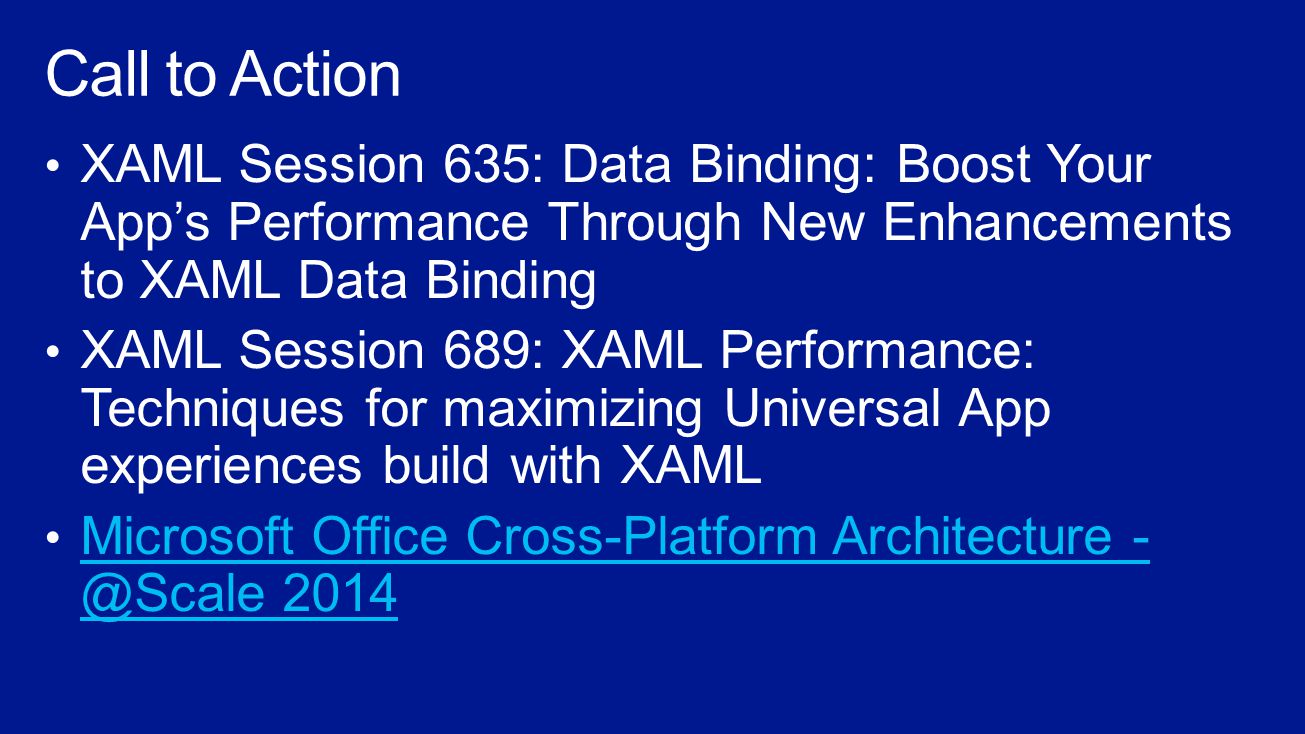 Call to Action

• XAML Session 635: Data Binding: Boost Your App's Performance Through New Enhancements to XAML Data Binding

• XAML Session 689: XAML Performance: Techniques for maximizing Universal App experiences build with XAML

• Microsoft Office Cross-Platform Architecture - @Scale 2014